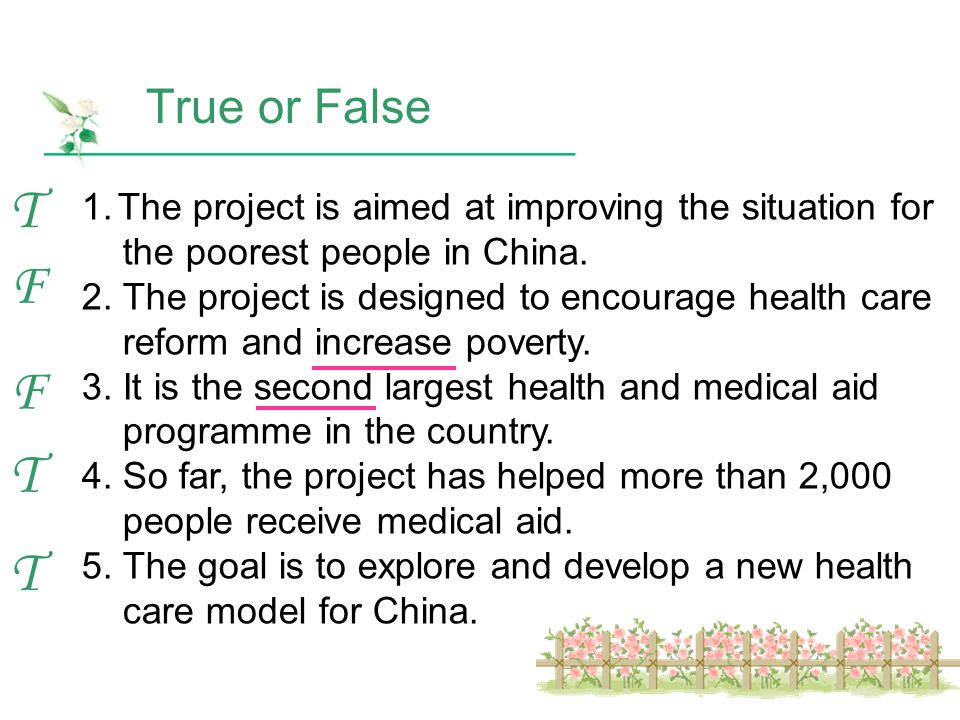 True or False

T 1. The project is aimed at improving the situation for the poorest people in China.

F 2. The project is designed to encourage health care reform and increase poverty.

F 3. It is the second largest health and medical aid programme in the country.

T 4. So far, the project has helped more than 2,000 people receive medical aid.

T 5. The goal is to explore and develop a new health care model for China.